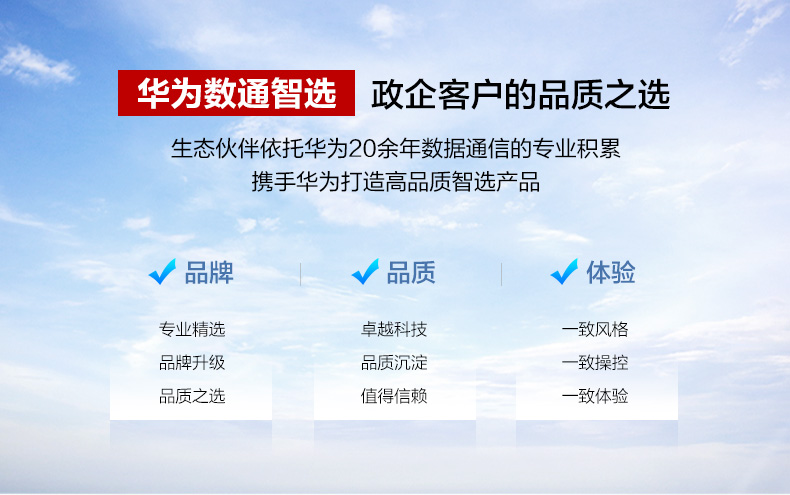 华为数通智选 政企客户的品质之选

生态伙伴依托华为20余年数据通信的专业积累
携手华为打造高品质智选产品

品牌

专业精选
品牌升级
品质之选

品质

卓越科技
品质沉淀
值得信赖

体验

一致风格
一致操控
一致体验